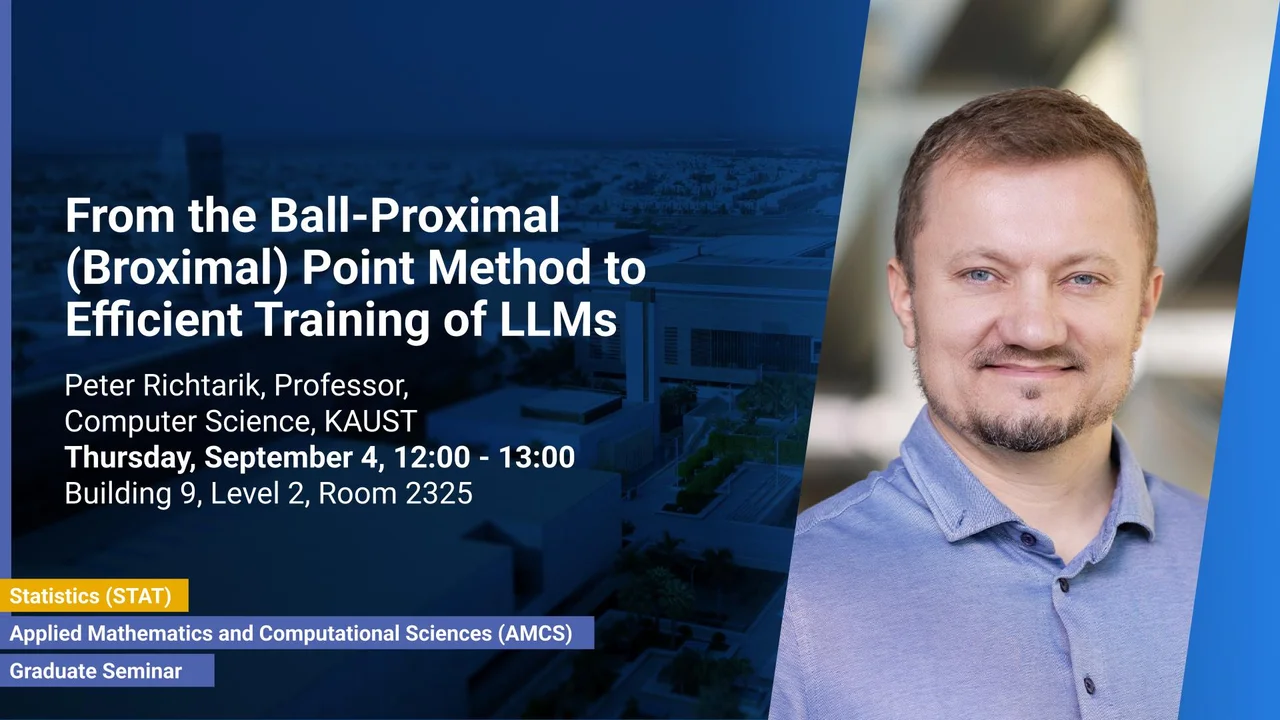 From the Ball-Proximal (Broximal) Point Method to Efficient Training of LLMs

Peter Richtarik, Professor, Computer Science, KAUST
Thursday, September 4, 12:00 - 13:00
Building 9, Level 2, Room 2325

Statistics (STAT)
Applied Mathematics and Computational Sciences (AMCS)
Graduate Seminar